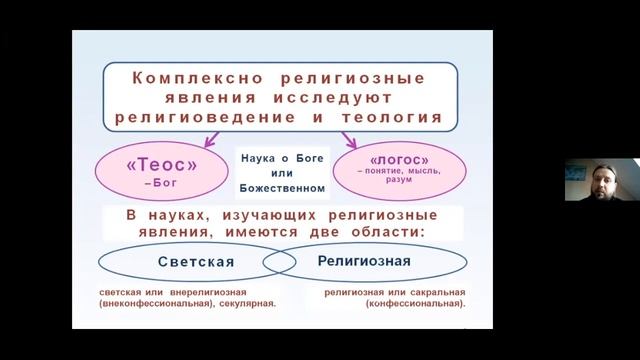 Комплексно религиозные явления исследуют религиоведение и теология

«Теос» –Бог

Наука о Боге или Божественном

«логос» – понятие, мысль, разум

В науках, изучающих религиозные явления, имеются две области:

Светская

Религиозная

светская или внерелигиозная (внеконфессиональная), секулярная.

религиозная или сакральная (конфессиональная).